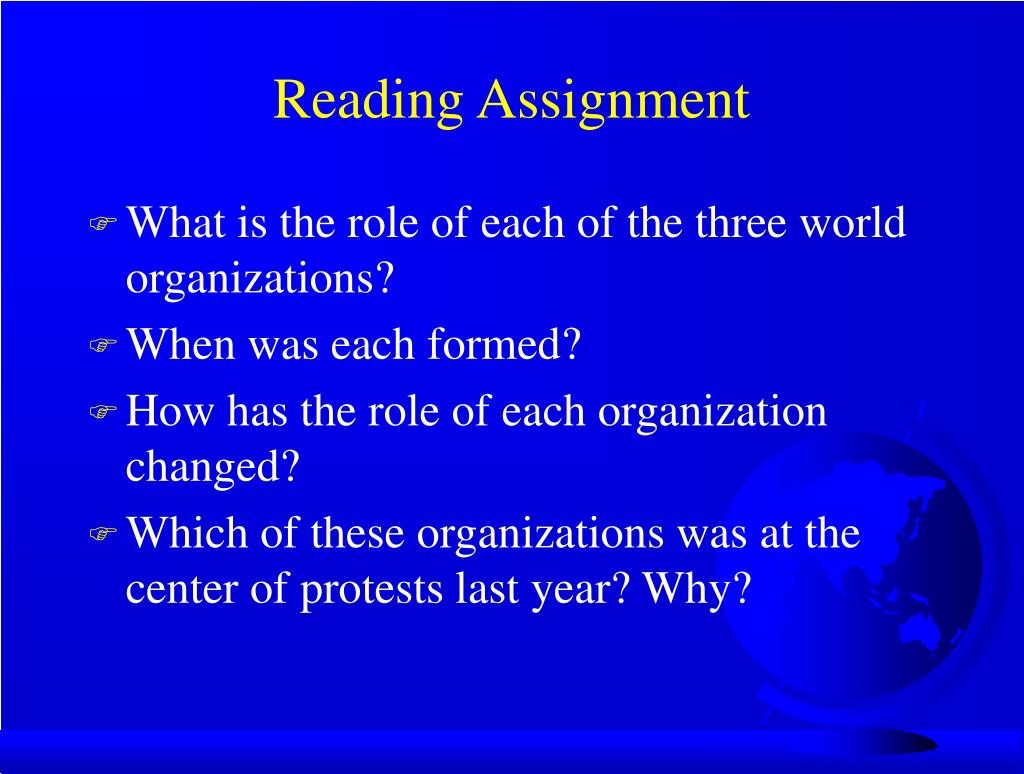 Reading Assignment

What is the role of each of the three world organizations?

When was each formed?

How has the role of each organization changed?

Which of these organizations was at the center of protests last year? Why?